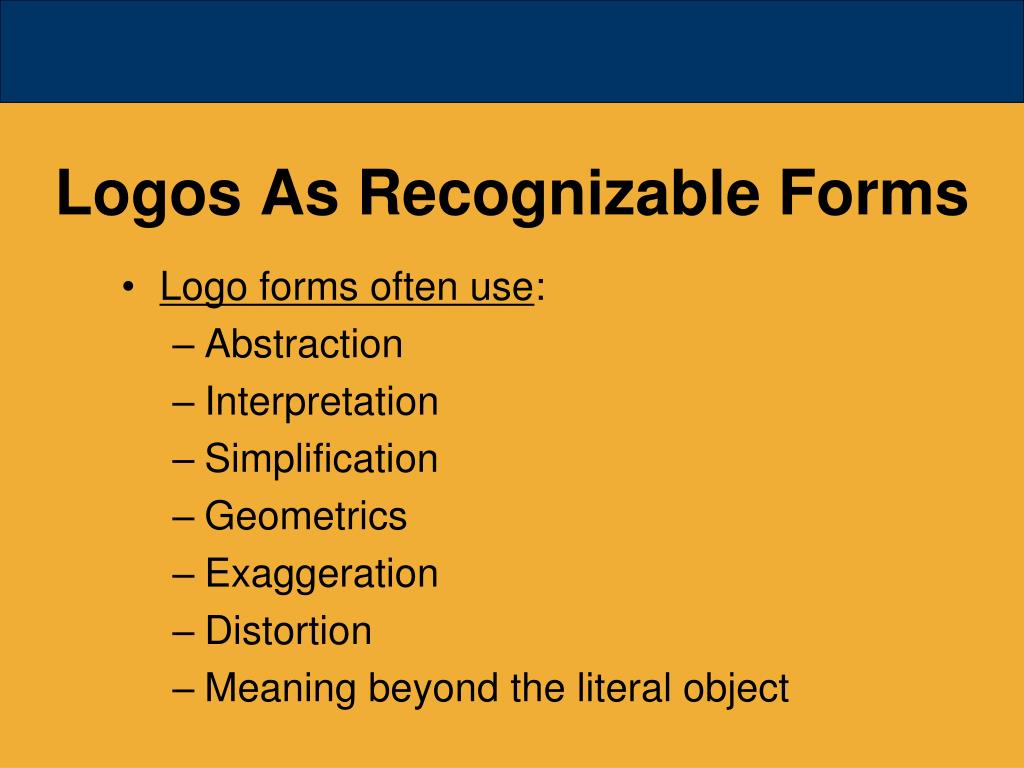 Logos As Recognizable Forms

• Logo forms often use:
– Abstraction
– Interpretation
– Simplification
– Geometrics
– Exaggeration
– Distortion
– Meaning beyond the literal object